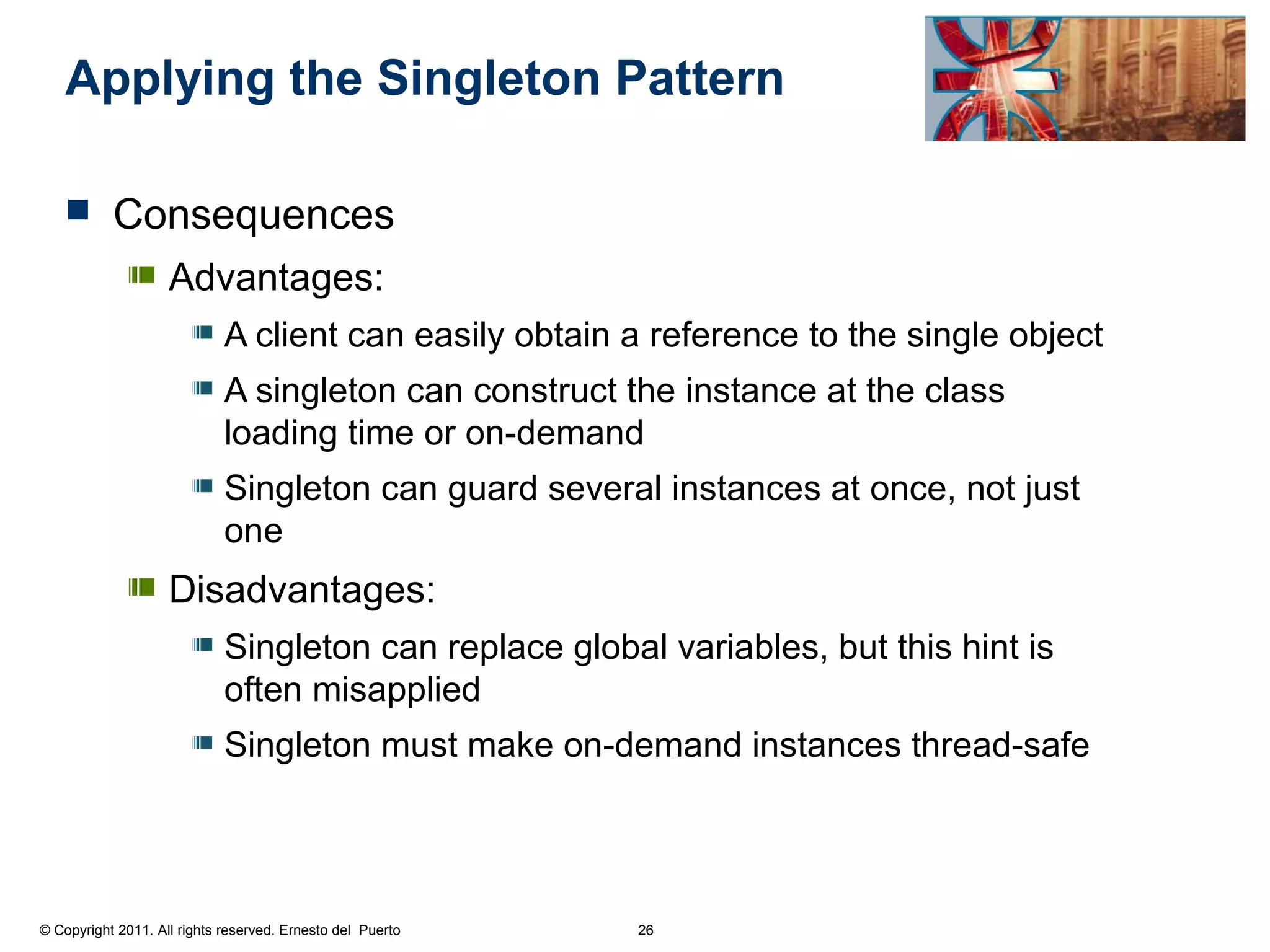 Applying the Singleton Pattern

Consequences

Advantages:

A client can easily obtain a reference to the single object

A singleton can construct the instance at the class loading time or on-demand

Singleton can guard several instances at once, not just one

Disadvantages:

Singleton can replace global variables, but this hint is often misapplied

Singleton must make on-demand instances thread-safe

© Copyright 2011. All rights reserved. Ernesto del Puerto 26